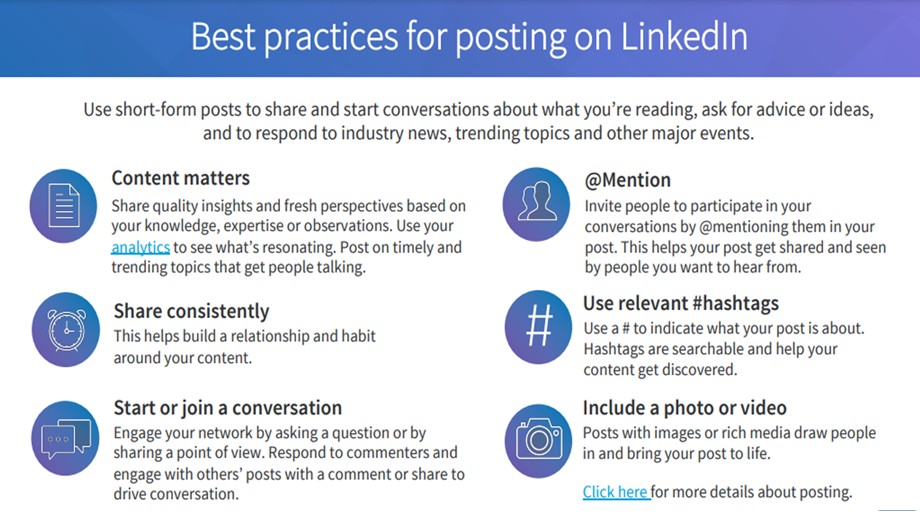 Best practices for posting on LinkedIn

Use short-form posts to share and start conversations about what you're reading, ask for advice or ideas, and to respond to industry news, trending topics and other major events.

Content matters
Share quality insights and fresh perspectives based on your knowledge, expertise or observations. Use your analytics to see what's resonating. Post on timely and trending topics that get people talking.

Share consistently
This helps build a relationship and habit around your content.

Start or join a conversation
Engage your network by asking a question or by sharing a point of view. Respond to commenters and engage with others' posts with a comment or share to drive conversation.

@Mention
Invite people to participate in your conversations by @mentioning them in your post. This helps your post get shared and seen by people you want to hear from.

Use relevant #hashtags
Use a # to indicate what your post is about. Hashtags are searchable and help your content get discovered.

Include a photo or video
Posts with images or rich media draw people in and bring your post to life.

Click here for more details about posting.